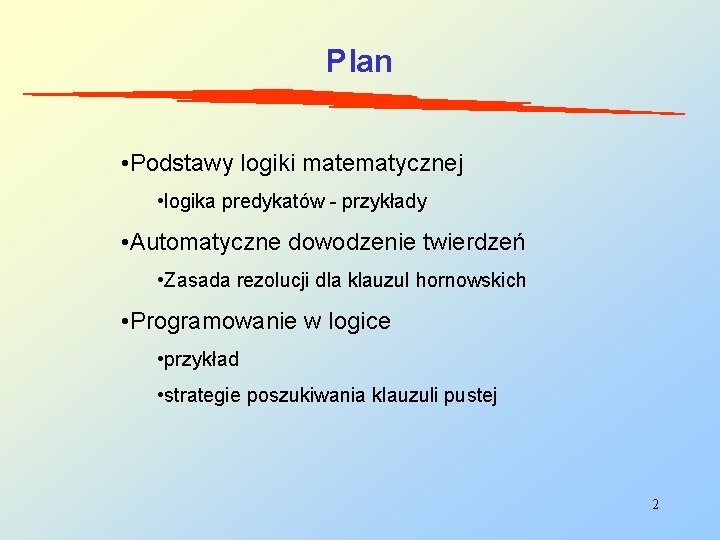 Plan

•Podstawy logiki matematycznej

•logika predykatów - przykłady

•Automatyczne dowodzenie twierdzeń

•Zasada rezolucji dla klauzul hornowskich

•Programowanie w logice

•przykład

•strategie poszukiwania klauzuli pustej

2